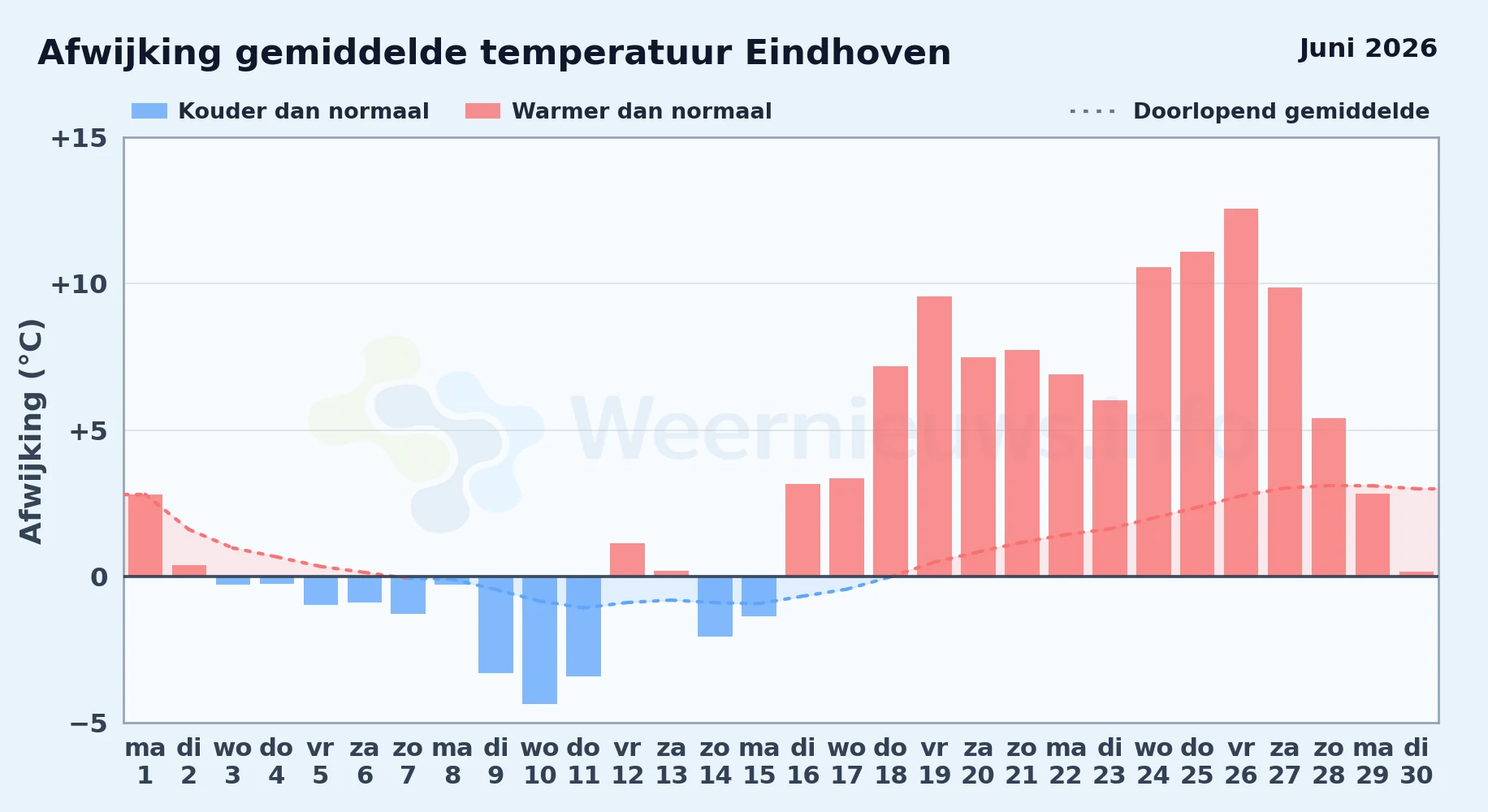 Afwijking gemiddelde temperatuur Eindhoven

Juni 2026

Kouder dan normaal
Warmer dan normaal
Doorlopend gemiddelde

Afwijking (°C)

+15
+10
+5
0
−5

Weernieuws.info

ma 1
di 2
wo 3
do 4
vr 5
za 6
zo 7
ma 8
di 9
wo 10
do 11
vr 12
za 13
zo 14
ma 15
di 16
wo 17
do 18
vr 19
za 20
zo 21
ma 22
di 23
wo 24
do 25
vr 26
za 27
zo 28
ma 29
di 30